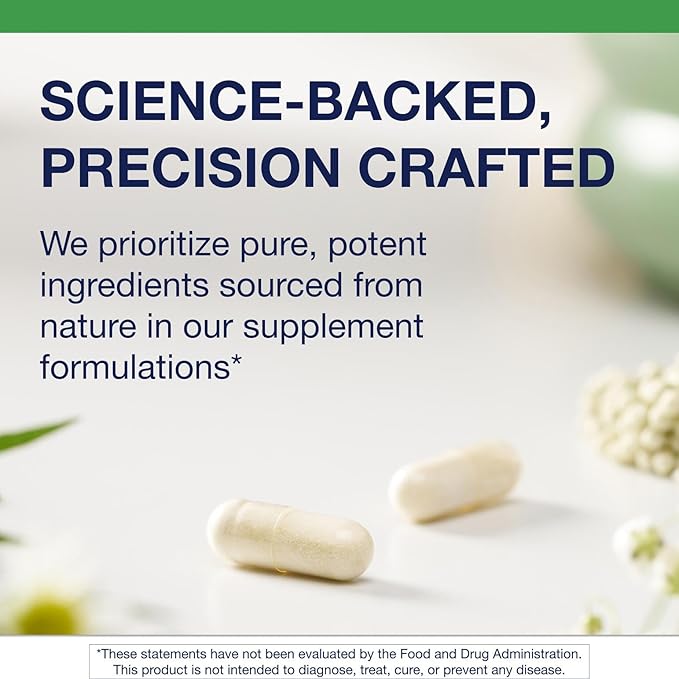 SCIENCE-BACKED, PRECISION CRAFTED

We prioritize pure, potent ingredients sourced from nature in our supplement formulations*

*These statements have not been evaluated by the Food and Drug Administration. This product is not intended to diagnose, treat, cure, or prevent any disease.